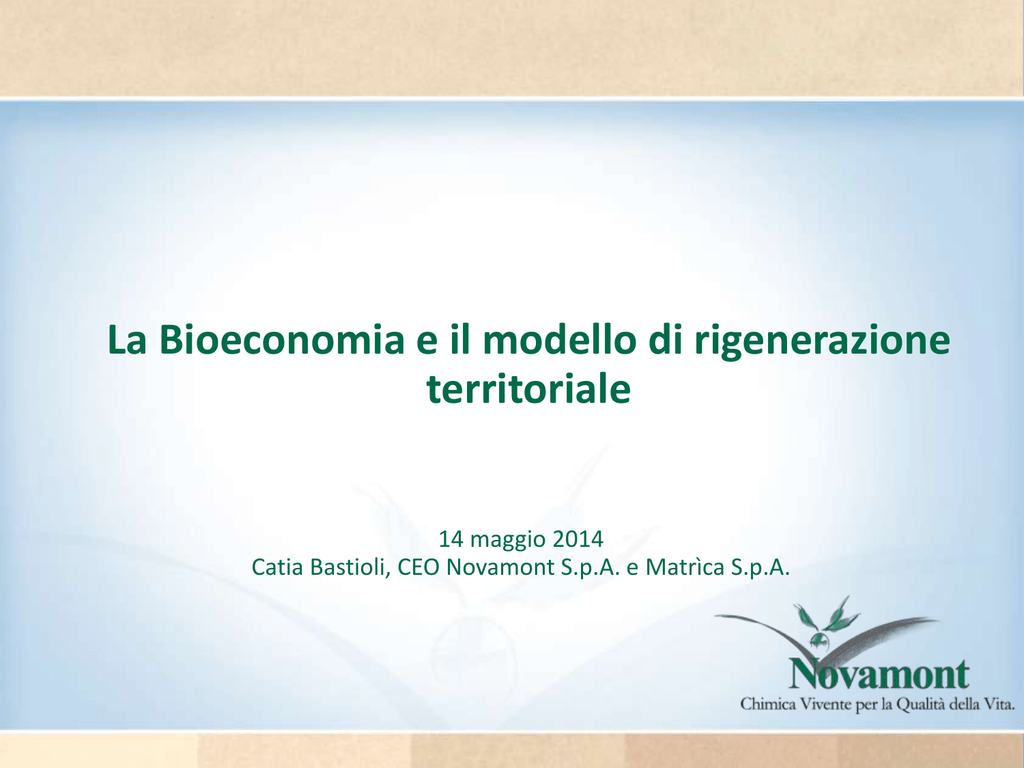 La Bioeconomia e il modello di rigenerazione territoriale

14 maggio 2014
Catia Bastioli, CEO Novamont S.p.A. e Matrìca S.p.A.

Novamont
Chimica Vivente per la Qualità della Vita.